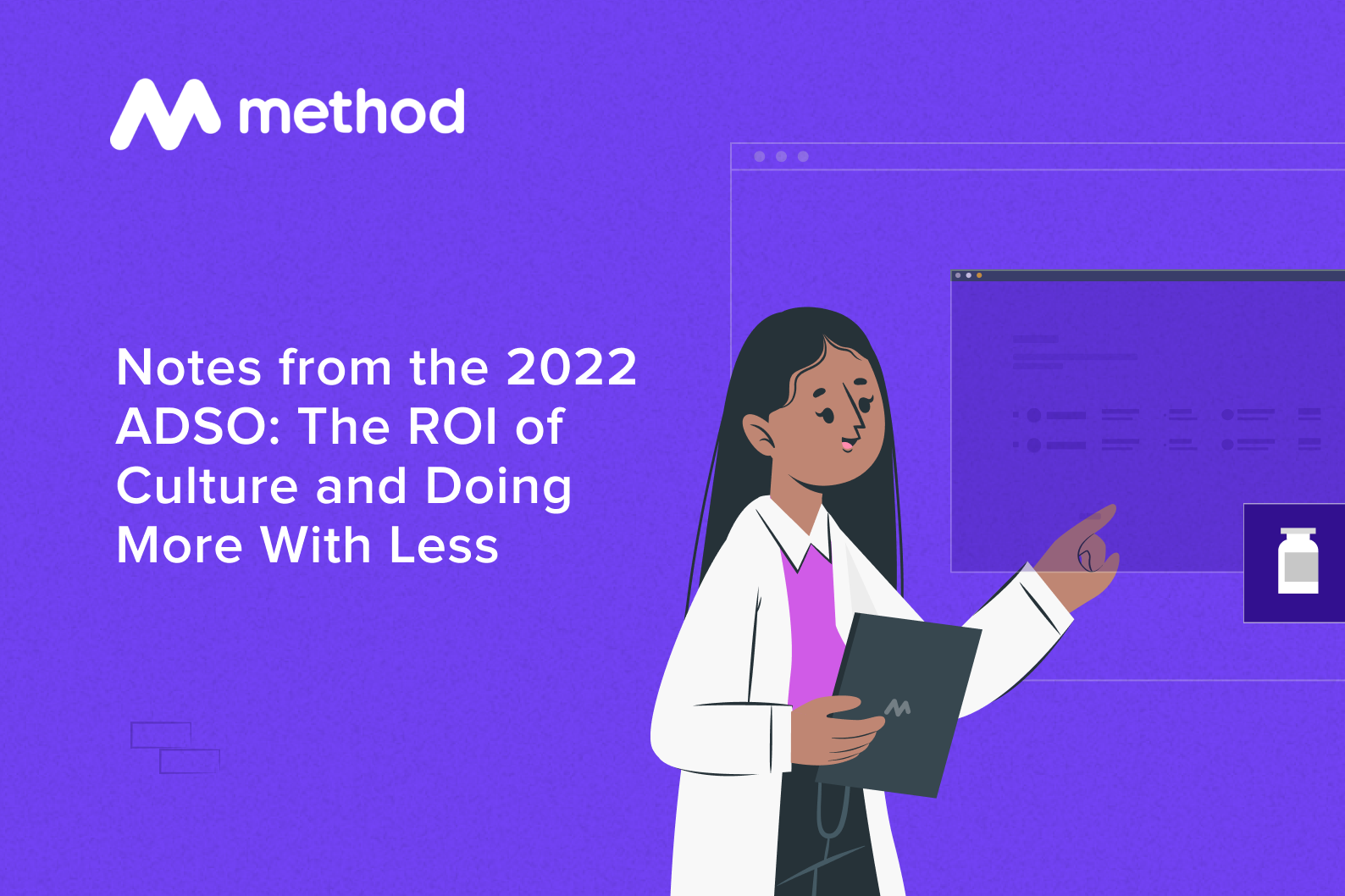 method

Notes from the 2022 ADSO: The ROI of Culture and Doing More With Less